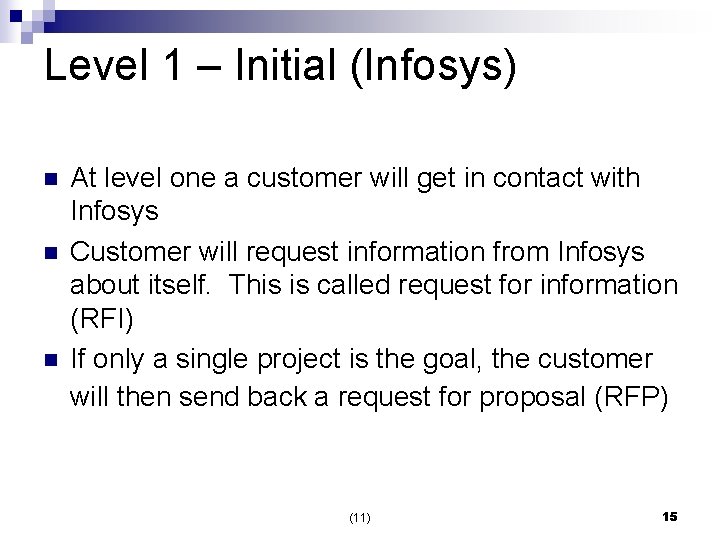 Level 1 – Initial (Infosys)

- At level one a customer will get in contact with Infosys
- Customer will request information from Infosys about itself.  This is called request for information (RFI)
- If only a single project is the goal, the customer will then send back a request for proposal (RFP)

(11)

15